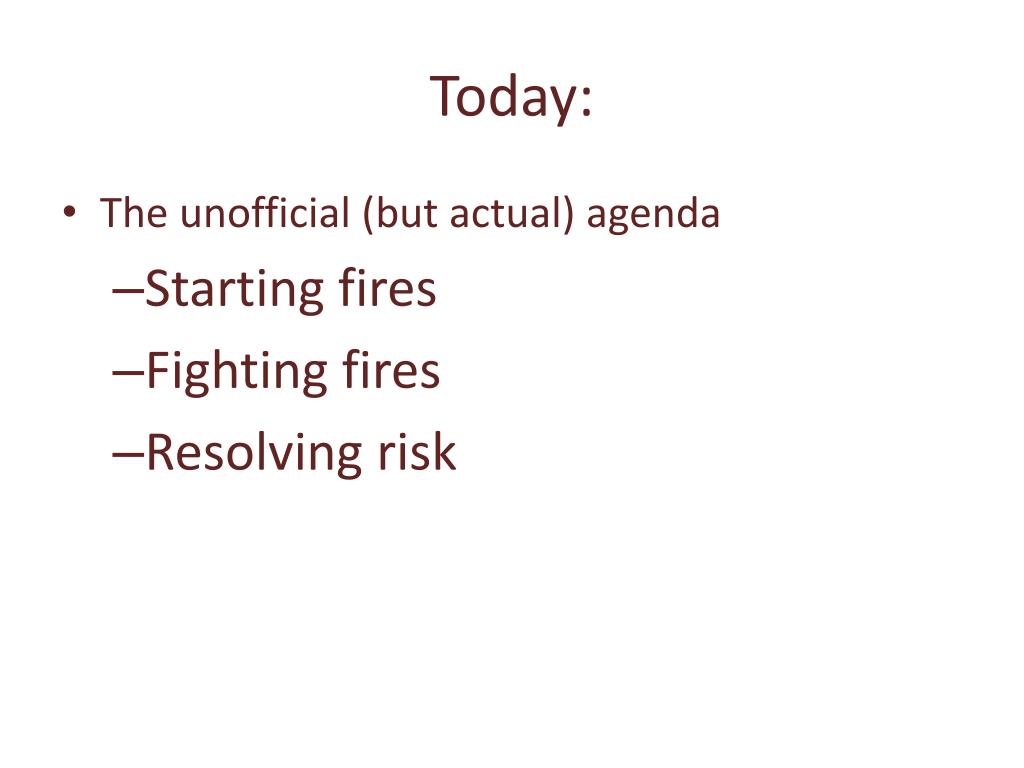 Today:

• The unofficial (but actual) agenda

–Starting fires

–Fighting fires

–Resolving risk